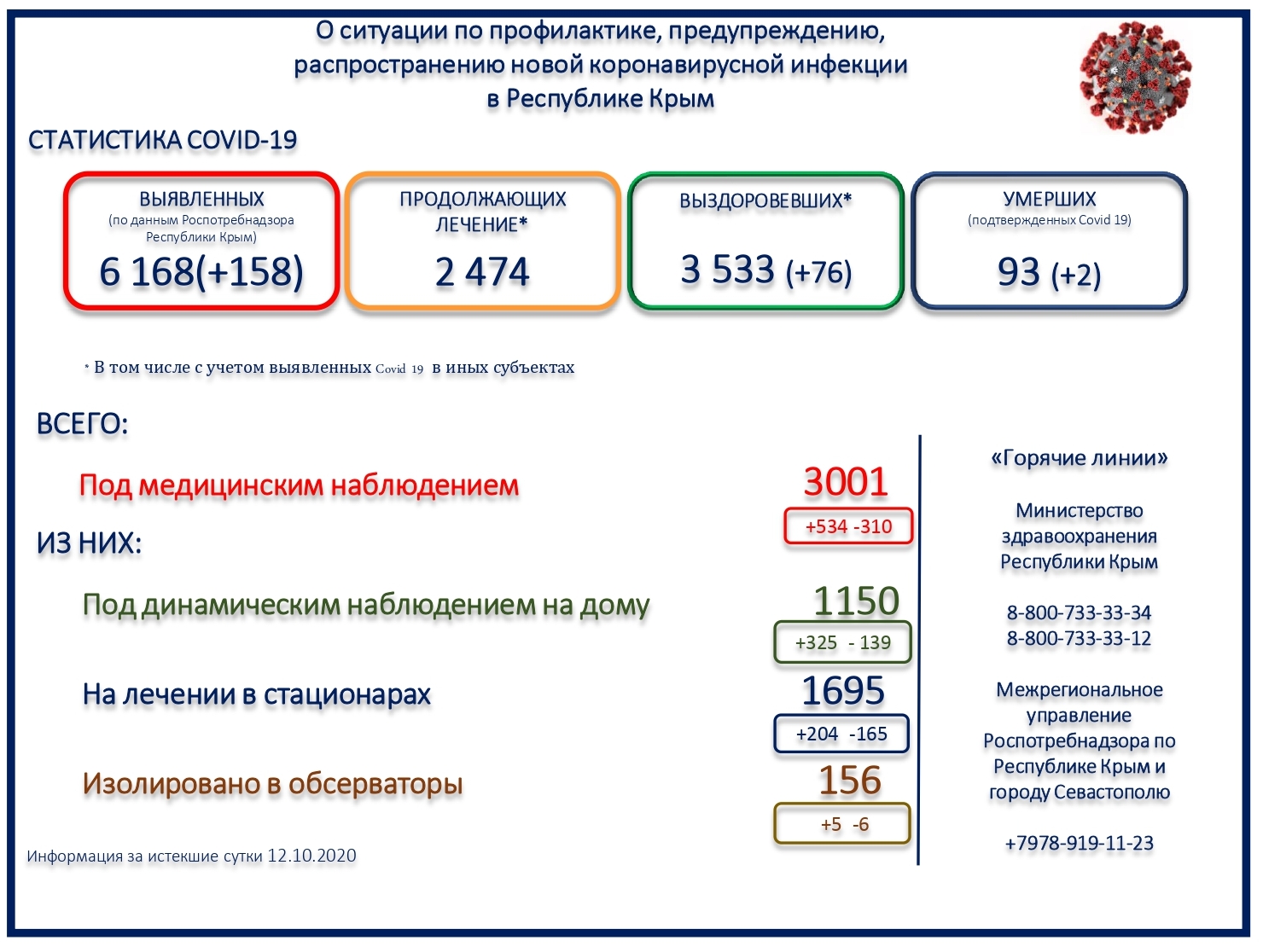 О ситуации по профилактике, предупреждению, распространению новой коронавирусной инфекции в Республике Крым

СТАТИСТИКА COVID-19

ВЫЯВЛЕННЫХ
(по данным Роспотребнадзора Республики Крым)
6 168(+158)

ПРОДОЛЖАЮЩИХ ЛЕЧЕНИЕ*
2 474

ВЫЗДОРОВЕВШИХ*
3 533 (+76)

УМЕРШИХ
(подтвержденных Covid 19)
93 (+2)

* В том числе с учетом выявленных Covid 19 в иных субъектах

ВСЕГО:

Под медицинским наблюдением
3001
+534 -310

ИЗ НИХ:

Под динамическим наблюдением на дому
1150
+325 - 139

На лечении в стационарах
1695
+204 -165

Изолировано в обсерваторы
156
+5 -6

Информация за истекшие сутки 12.10.2020

«Горячие линии»

Министерство здравоохранения Республики Крым

8-800-733-33-34
8-800-733-33-12

Межрегиональное управление Роспотребнадзора по Республике Крым и городу Севастополю

+7978-919-11-23